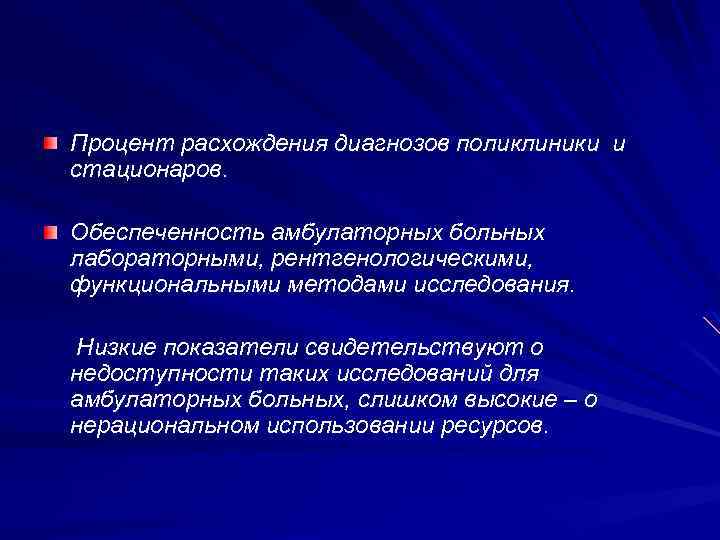 Процент расхождения диагнозов поликлиники и стационаров.

Обеспеченность амбулаторных больных лабораторными, рентгенологическими, функциональными методами исследования.

Низкие показатели свидетельствуют о недоступности таких исследований для амбулаторных больных, слишком высокие – о нерациональном использовании ресурсов.